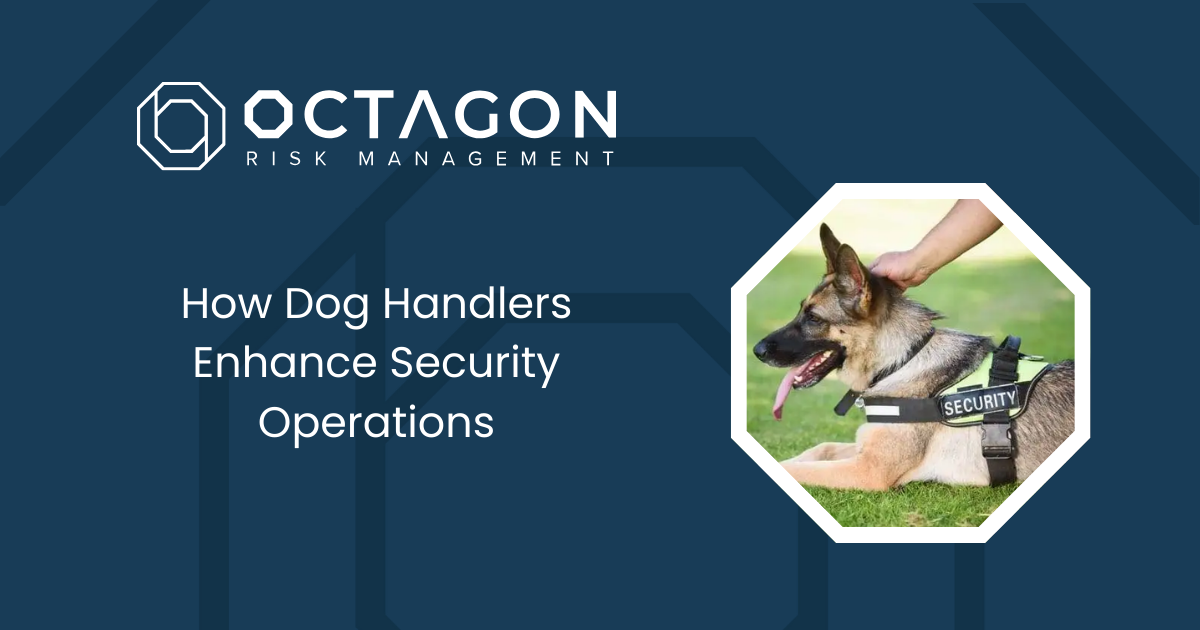 OCTAGON
RISK MANAGEMENT

How Dog Handlers Enhance Security Operations

SECURITY